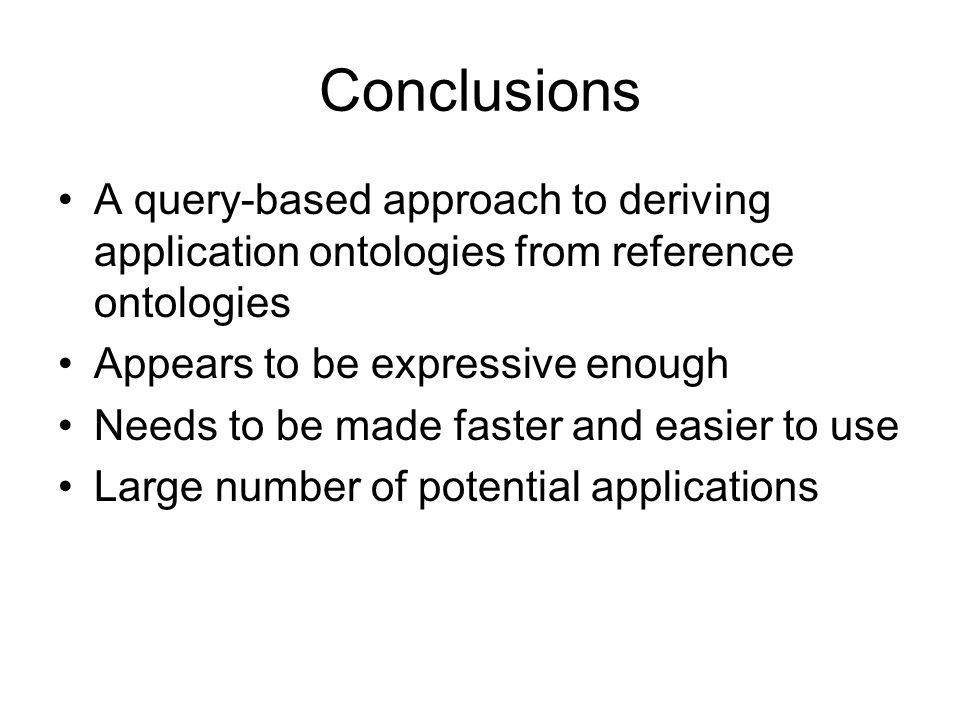 Conclusions

• A query-based approach to deriving application ontologies from reference ontologies
• Appears to be expressive enough
• Needs to be made faster and easier to use
• Large number of potential applications